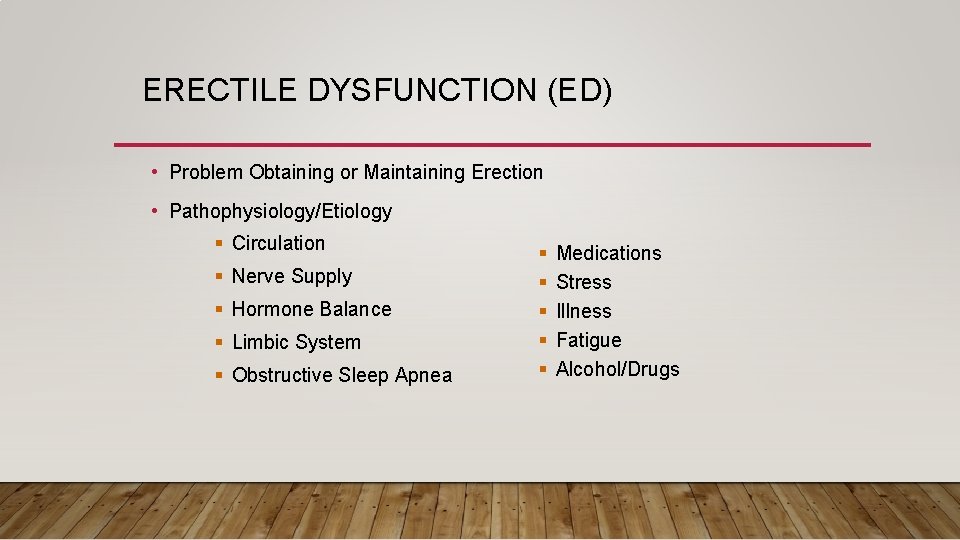 ERECTILE DYSFUNCTION (ED)

• Problem Obtaining or Maintaining Erection

• Pathophysiology/Etiology

▪ Circulation
▪ Nerve Supply
▪ Hormone Balance
▪ Limbic System
▪ Obstructive Sleep Apnea

▪ Medications
▪ Stress
▪ Illness
▪ Fatigue
▪ Alcohol/Drugs